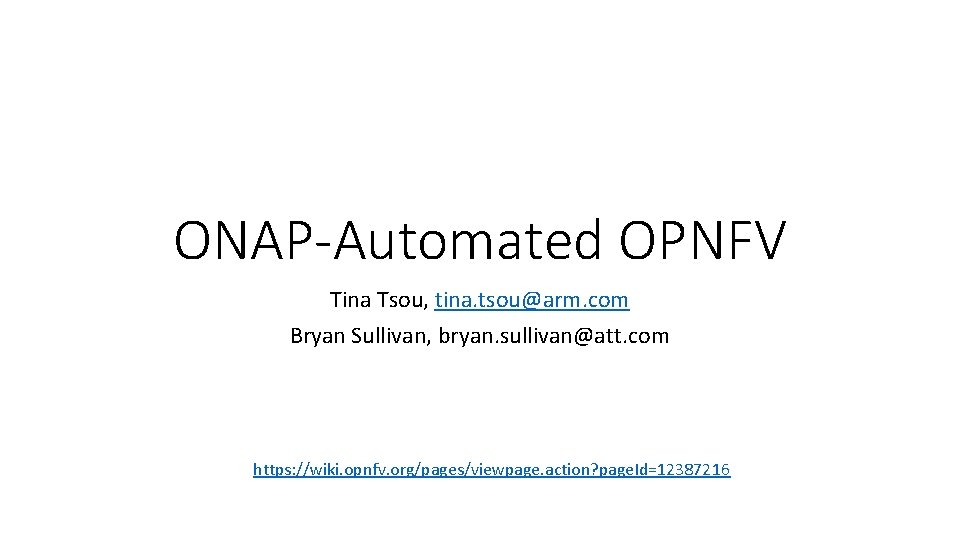 ONAP-Automated OPNFV

Tina Tsou, tina.tsou@arm.com
Bryan Sullivan, bryan.sullivan@att.com

https://wiki.opnfv.org/pages/viewpage.action?pageId=12387216